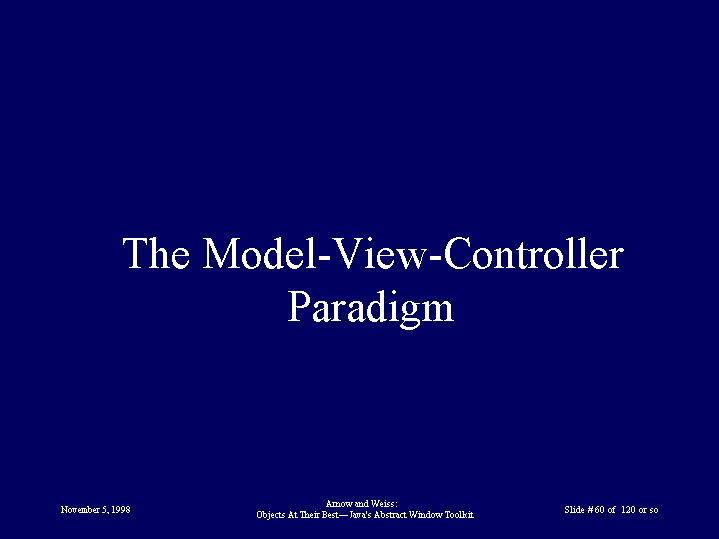 The Model-View-Controller Paradigm

November 5, 1998

Arnow and Weiss:
Objects At Their Best—Java's Abstract Window Toolkit

Slide #60 of 120 or so